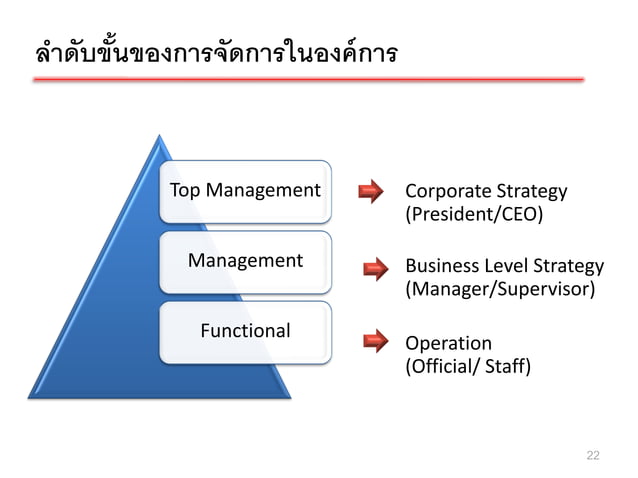 ลำดับขั้นของการจัดการในองค์การ

Top Management

Management

Functional

Corporate Strategy
(President/CEO)

Business Level Strategy
(Manager/Supervisor)

Operation
(Official/ Staff)

22